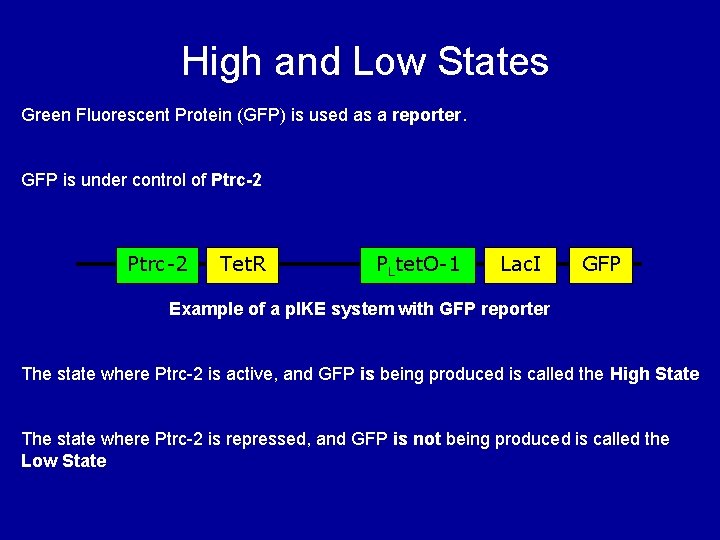 High and Low States

Green Fluorescent Protein (GFP) is used as a reporter.

GFP is under control of Ptrc-2

Ptrc-2 TetR $P_L$tetO-1 LacI GFP

Example of a pIKE system with GFP reporter

The state where Ptrc-2 is active, and GFP is being produced is called the High State

The state where Ptrc-2 is repressed, and GFP is not being produced is called the Low State